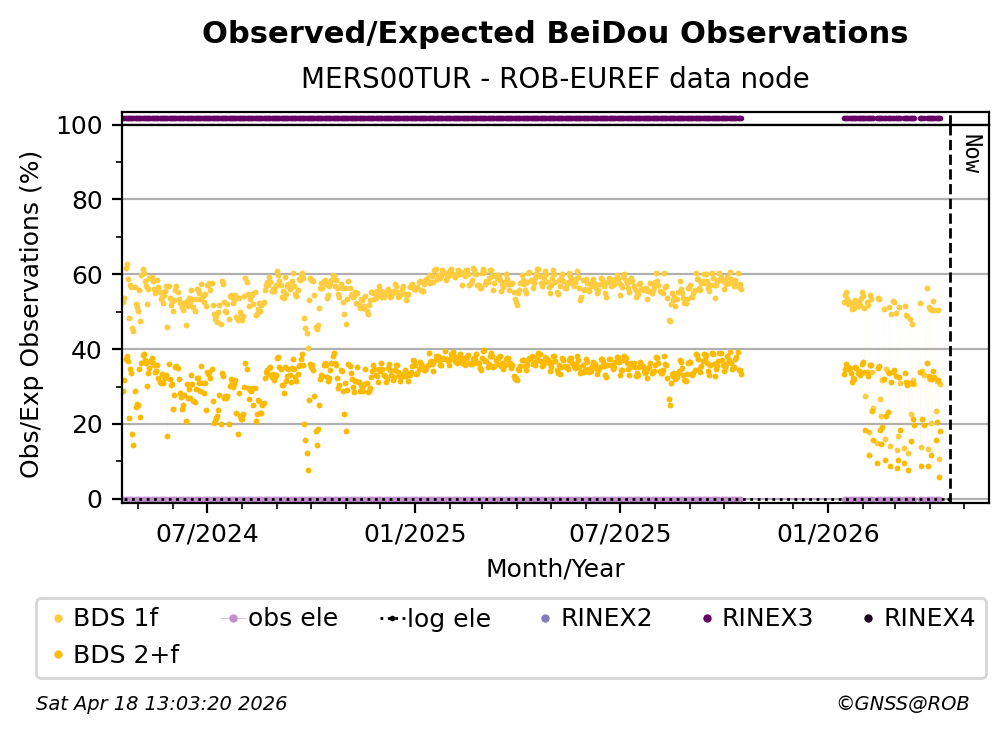 Observed/Expected BeiDou Observations
MERS00TUR - ROB-EUREF data node

Obs/Exp Observations (%)

100
80
60
40
20
0

Now

07/2024
01/2025
07/2025
01/2026

Month/Year

BDS 1f
obs ele
log ele
RINEX2
RINEX3
RINEX4
BDS 2+f

Sat Apr 18 13:03:20 2026
©GNSS@ROB